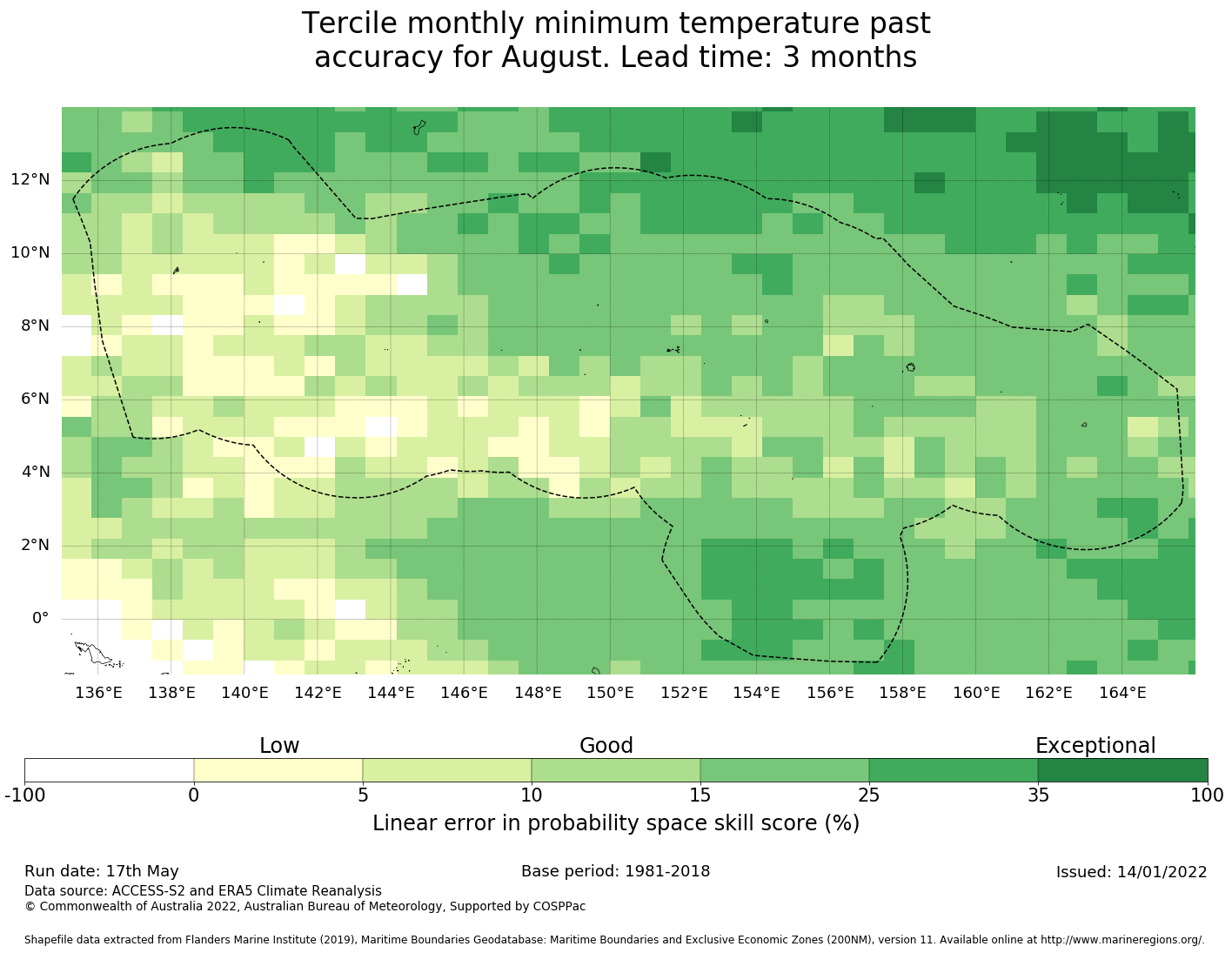 Tercile monthly minimum temperature past accuracy for August. Lead time: 3 months

12°N
10°N
8°N
6°N
4°N
2°N
0°

136°E 138°E 140°E 142°E 144°E 146°E 148°E 150°E 152°E 154°E 156°E 158°E 160°E 162°E 164°E

Low
Good
Exceptional

-100 0 5 10 15 25 35 100

Linear error in probability space skill score (%)

Run date: 17th May
Base period: 1981-2018
Issued: 14/01/2022

Data source: ACCESS-S2 and ERA5 Climate Reanalysis
© Commonwealth of Australia 2022, Australian Bureau of Meteorology, Supported by COSPPac

Shapefile data extracted from Flanders Marine Institute (2019), Maritime Boundaries Geodatabase: Maritime Boundaries and Exclusive Economic Zones (200NM), version 11. Available online at http://www.marineregions.org/.